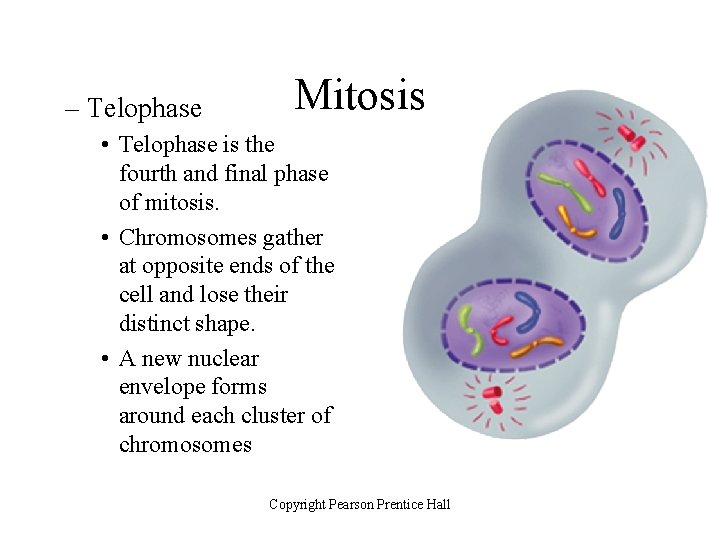 Mitosis

– Telophase

• Telophase is the fourth and final phase of mitosis.

• Chromosomes gather at opposite ends of the cell and lose their distinct shape.

• A new nuclear envelope forms around each cluster of chromosomes

Copyright Pearson Prentice Hall